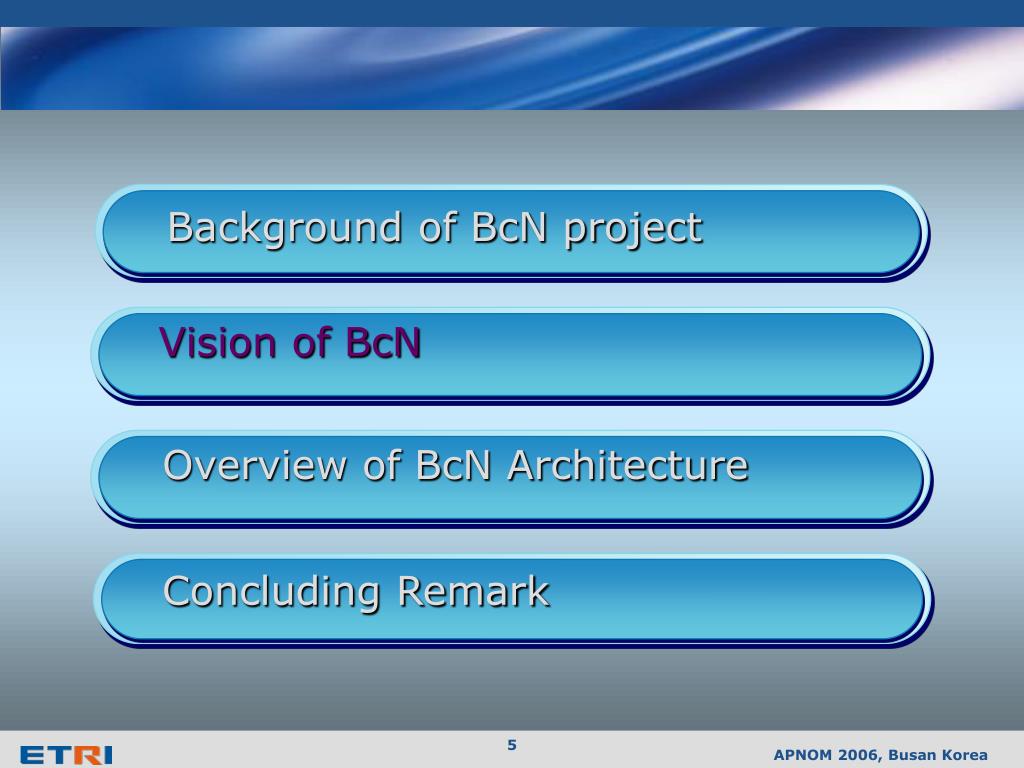 Background of BcN project

Vision of BcN

Overview of BcN Architecture

Concluding Remark

ETRI

5

APNOM 2006, Busan Korea